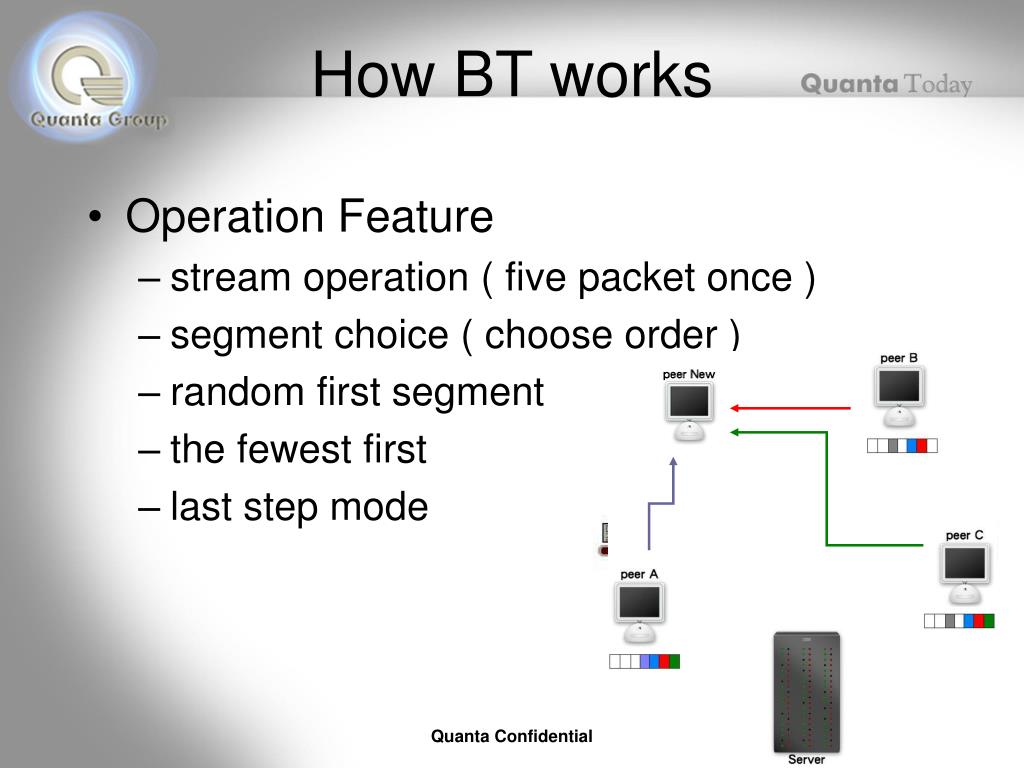 Quanta Group

How BT works

Quanta Today

• Operation Feature
– stream operation ( five packet once )
– segment choice ( choose order )
– random first segment
– the fewest first
– last step mode

peer New

peer B

peer C

peer A

Server

Quanta Confidential